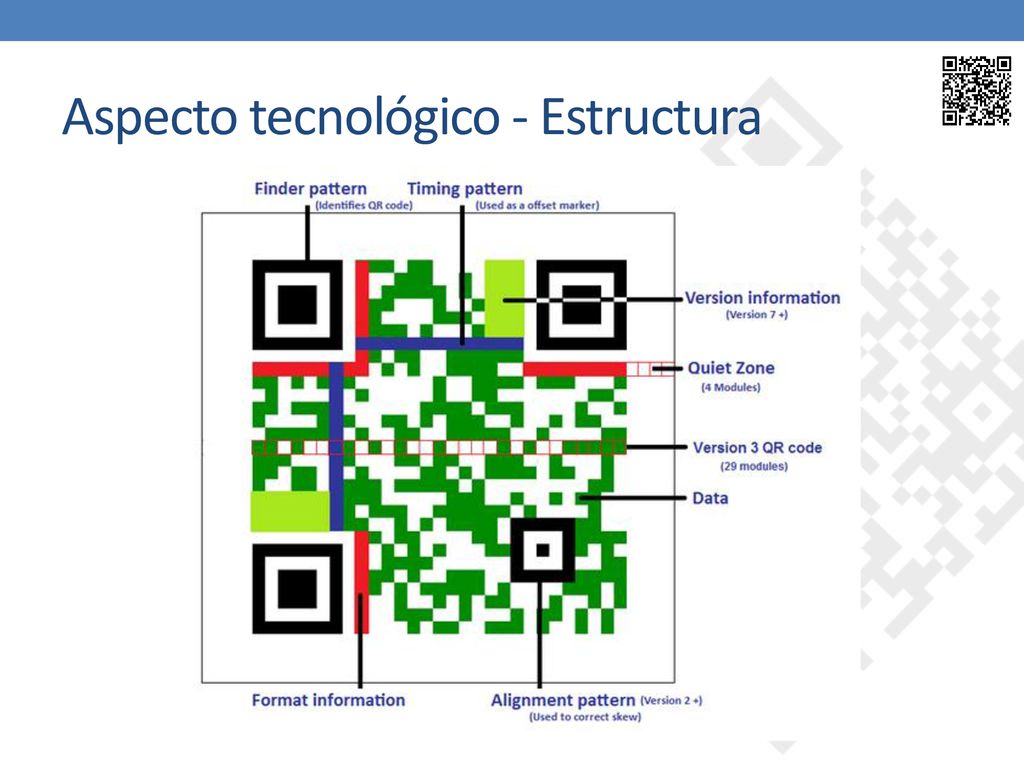 Aspecto tecnológico - Estructura

Finder pattern
(Identifies QR code)

Timing pattern
(Used as a offset marker)

Version information
(Version 7 +)

Quiet Zone
(4 Modules)

Version 3 QR code
(29 modules)

Data

Format information

Alignment pattern (Version 2 +)
(Used to correct skew)